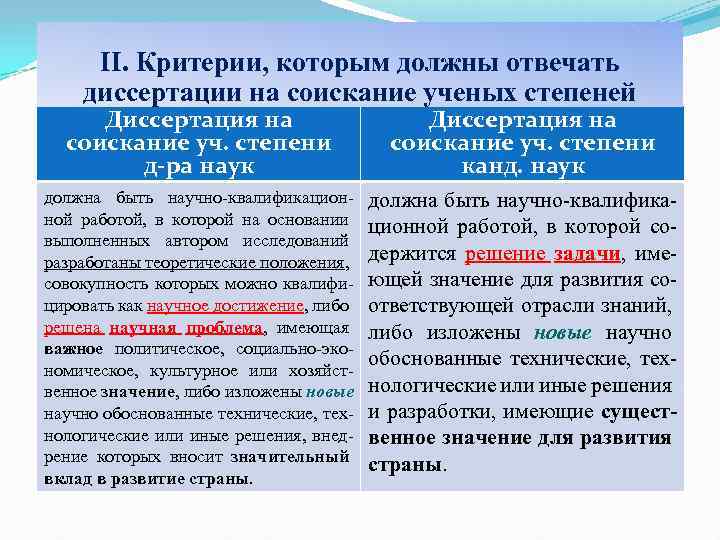 II. Критерии, которым должны отвечать диссертации на соискание ученых степеней

| Диссертация на соискание уч. степени д-ра наук | Диссертация на соискание уч. степени канд. наук |
|---|---|
| должна быть научно-квалификационной работой, в которой на основании выполненных автором исследований разработаны теоретические положения, совокупность которых можно квалифицировать как научное достижение, либо решена научная проблема, имеющая важное политическое, социально-экономическое, культурное или хозяйственное значение, либо изложены новые научно обоснованные технические, технологические или иные решения, внедрение которых вносит значительный вклад в развитие страны. | должна быть научно-квалификационной работой, в которой содержится решение задачи, имеющей значение для развития соответствующей отрасли знаний, либо изложены новые научно обоснованные технические, технологические или иные решения и разработки, имеющие существенное значение для развития страны. |